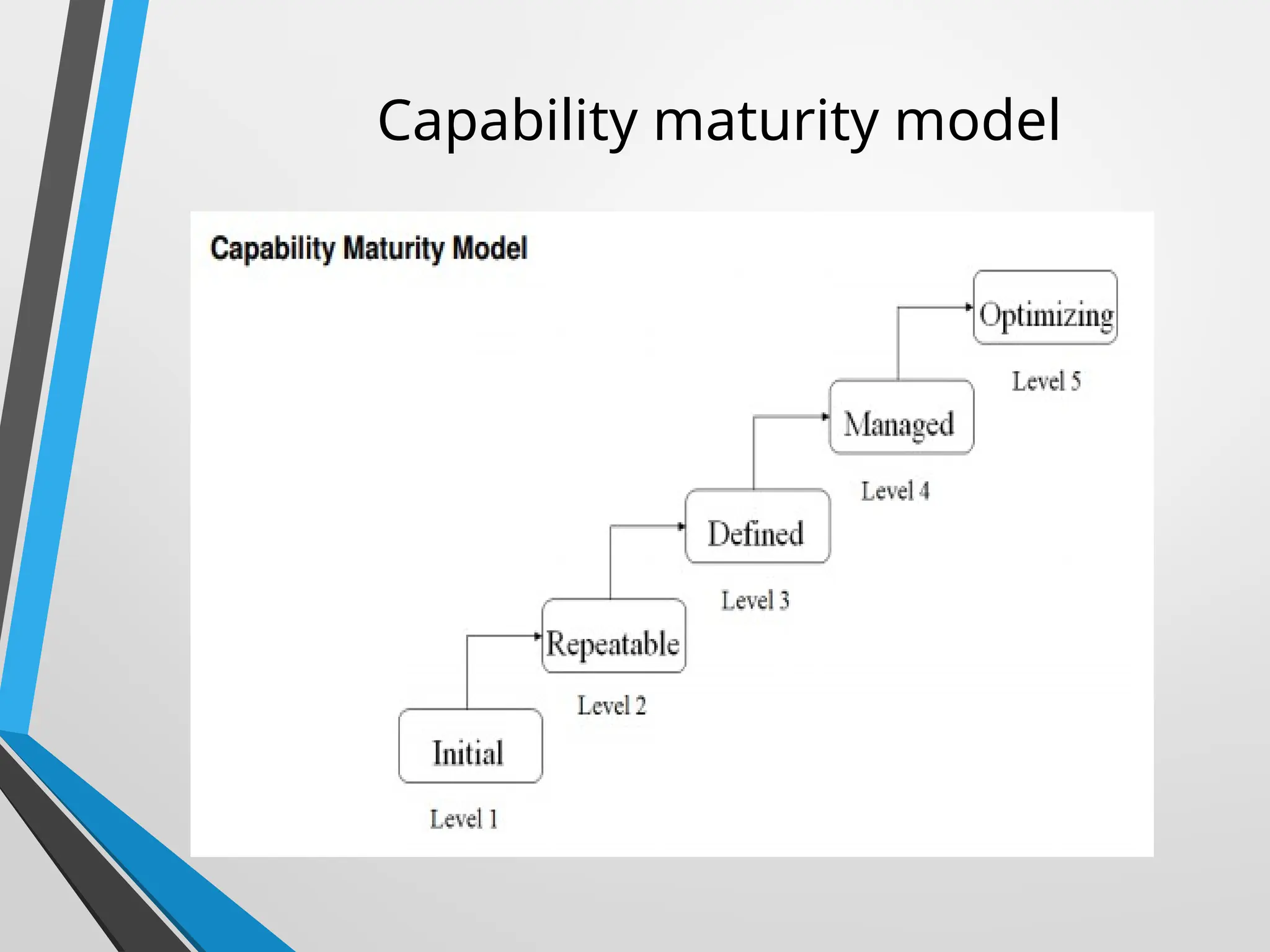 Capability maturity model

Capability Maturity Model

Optimizing
Level 5

Managed
Level 4

Defined
Level 3

Repeatable
Level 2

Initial
Level 1